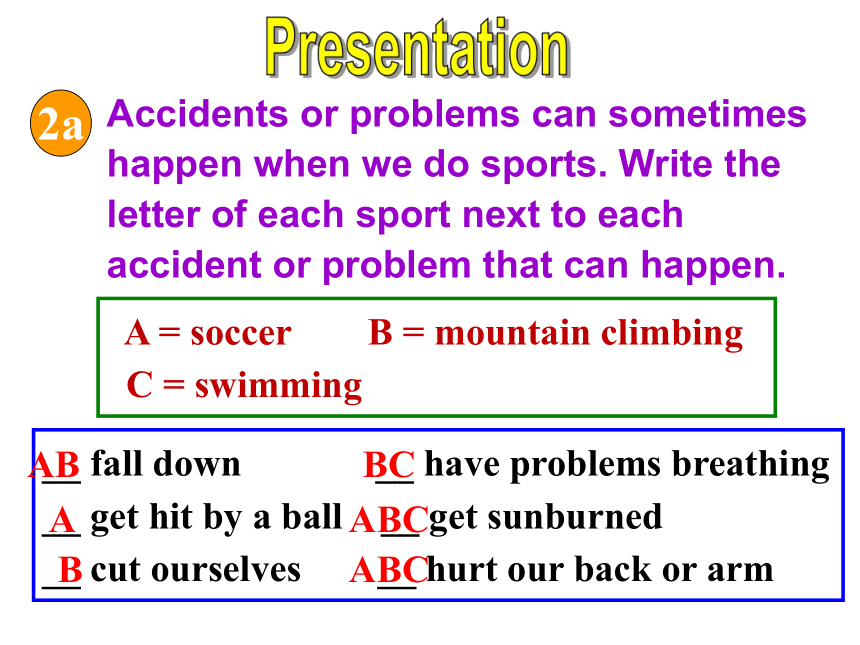 Presentation

2a Accidents or problems can sometimes happen when we do sports. Write the letter of each sport next to each accident or problem that can happen.

A = soccer B = mountain climbing
C = swimming

AB fall down
A get hit by a ball
B cut ourselves

BC have problems breathing
ABC get sunburned
ABC hurt our back or arm